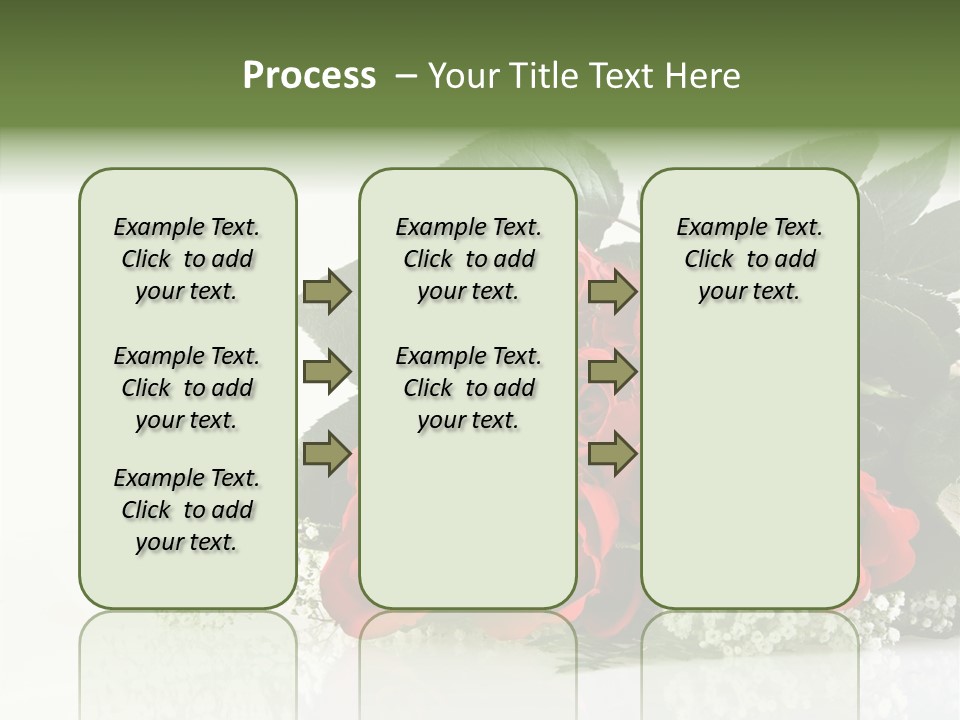 Process – Your Title Text Here

Example Text. Click to add your text.

Example Text. Click to add your text.

Example Text. Click to add your text.

Example Text. Click to add your text.

Example Text. Click to add your text.

Example Text. Click to add your text.